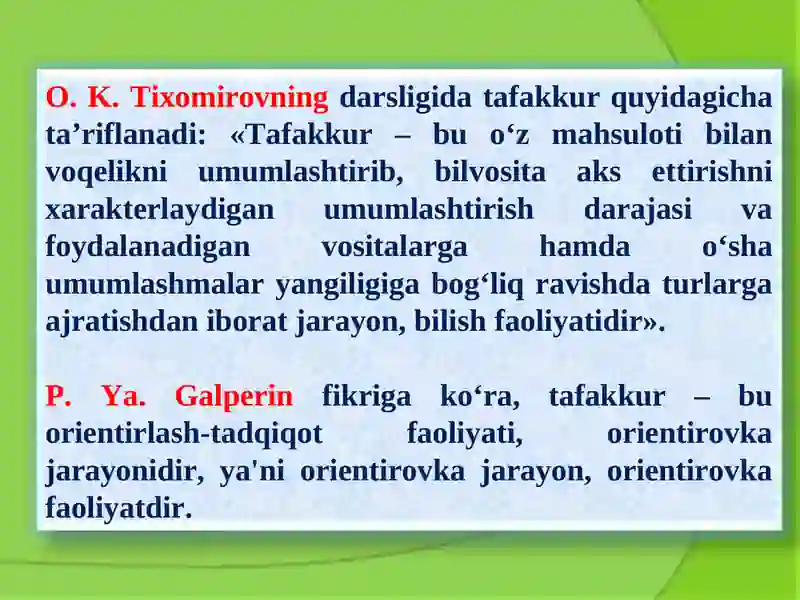 O. K. Tixomirovning darsligida tafakkur quyidagicha ta’riflanadi: «Tafakkur – bu o‘z mahsuloti bilan voqelikni umumlashtirib, bilvosita aks ettirishni xarakterlaydigan umumlashtirish darajasi va foydalanadigan vositalarga hamda o‘sha umumlashmalar yangiligiga bog‘liq ravishda turlarga ajratishdan iborat jarayon, bilish faoliyatidir».

P. Ya. Galperin fikriga ko‘ra, tafakkur – bu orientirlash-tadqiqot faoliyati, orientirovka jarayonidir, ya'ni orientirovka jarayon, orientirovka faoliyatdir.